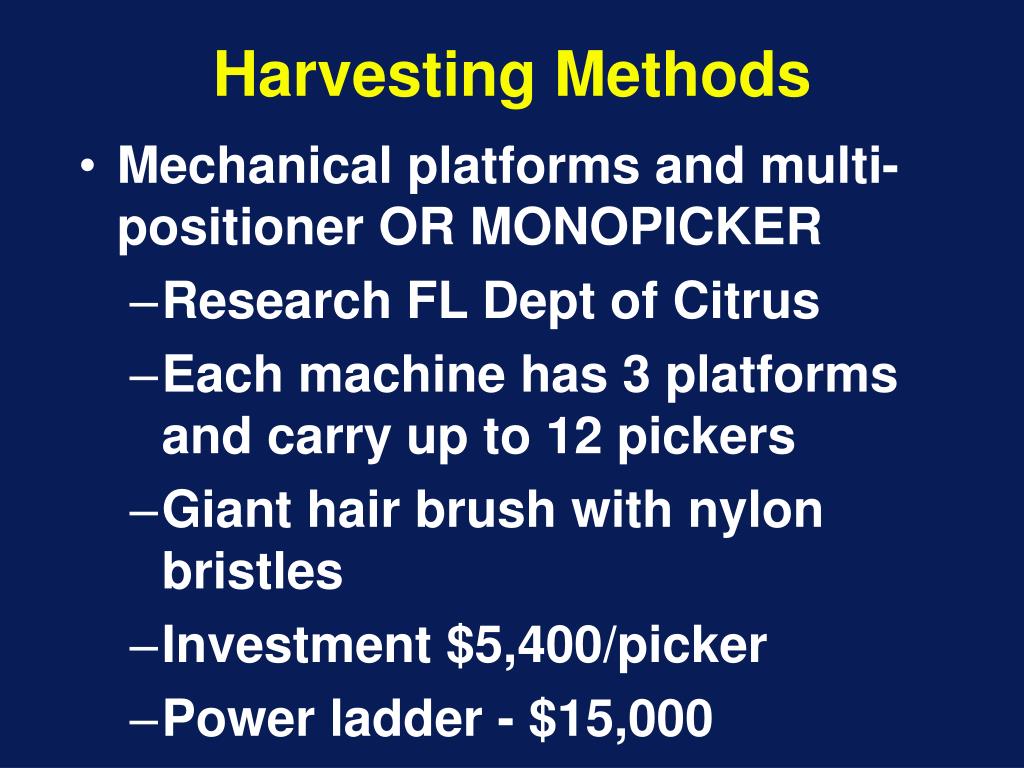 Harvesting Methods

• Mechanical platforms and multi-positioner OR MONOPICKER
– Research FL Dept of Citrus
– Each machine has 3 platforms and carry up to 12 pickers
– Giant hair brush with nylon bristles
– Investment \$5,400/picker
– Power ladder - \$15,000